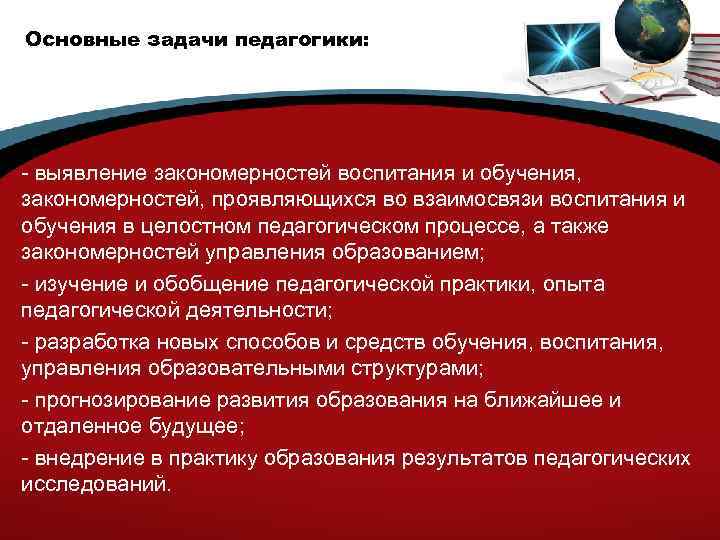 Основные задачи педагогики:

- выявление закономерностей воспитания и обучения, закономерностей, проявляющихся во взаимосвязи воспитания и обучения в целостном педагогическом процессе, а также закономерностей управления образованием;

- изучение и обобщение педагогической практики, опыта педагогической деятельности;

- разработка новых способов и средств обучения, воспитания, управления образовательными структурами;

- прогнозирование развития образования на ближайшее и отдаленное будущее;

- внедрение в практику образования результатов педагогических исследований.